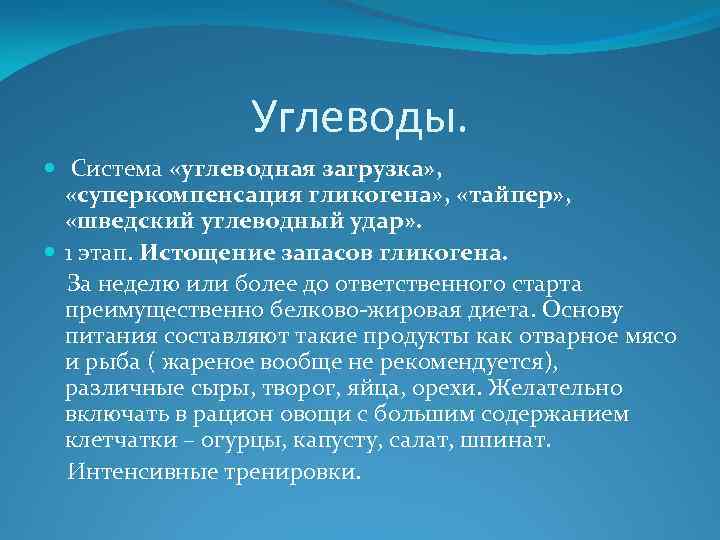 Углеводы.

Система «углеводная загрузка», «суперкомпенсация гликогена», «тайпер», «шведский углеводный удар».

1 этап. Истощение запасов гликогена.

За неделю или более до ответственного старта преимущественно белково-жировая диета. Основу питания составляют такие продукты как отварное мясо и рыба ( жареное вообще не рекомендуется), различные сыры, творог, яйца, орехи. Желательно включать в рацион овощи с большим содержанием клетчатки – огурцы, капусту, салат, шпинат.

Интенсивные тренировки.